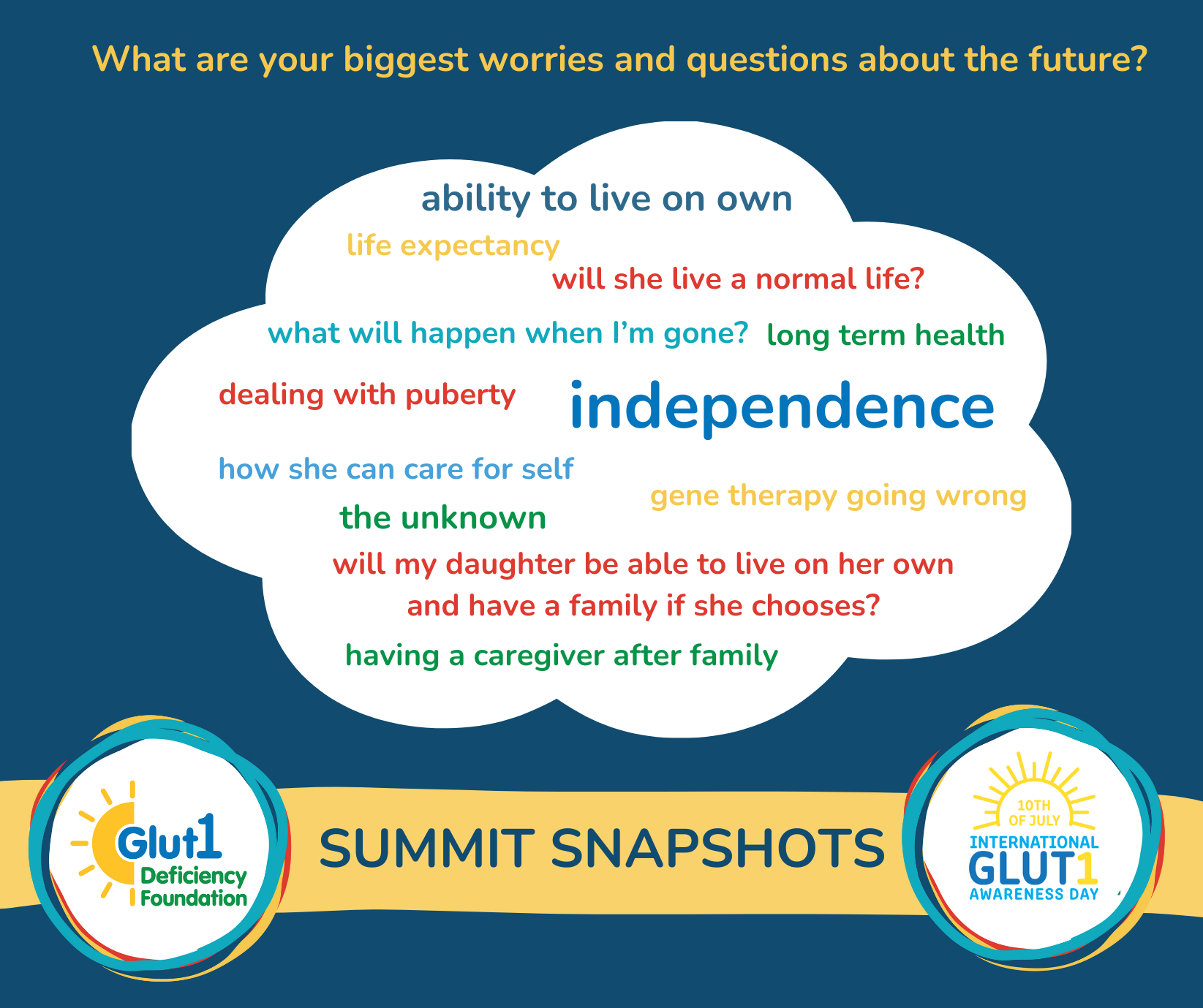 What are your biggest worries and questions about the future?

ability to live on own

life expectancy

will she live a normal life?

what will happen when I'm gone?

long term health

dealing with puberty

independence

how she can care for self

gene therapy going wrong

the unknown

will my daughter be able to live on her own and have a family if she chooses?

having a caregiver after family

Glut1 Deficiency Foundation

SUMMIT SNAPSHOTS

10TH OF JULY INTERNATIONAL GLUT1 AWARENESS DAY